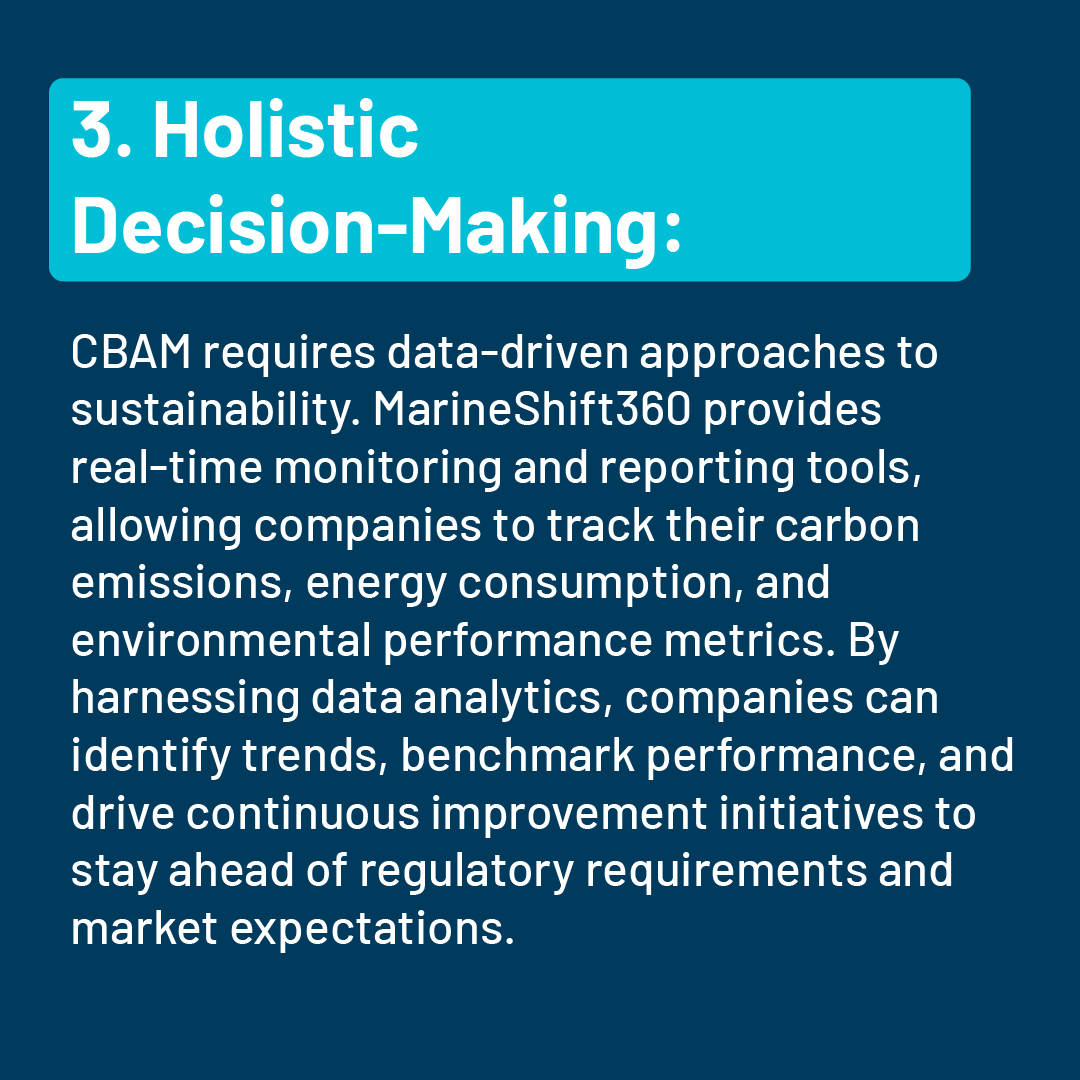 3. Holistic Decision-Making:

CBAM requires data-driven approaches to sustainability. MarineShift360 provides real-time monitoring and reporting tools, allowing companies to track their carbon emissions, energy consumption, and environmental performance metrics. By harnessing data analytics, companies can identify trends, benchmark performance, and drive continuous improvement initiatives to stay ahead of regulatory requirements and market expectations.